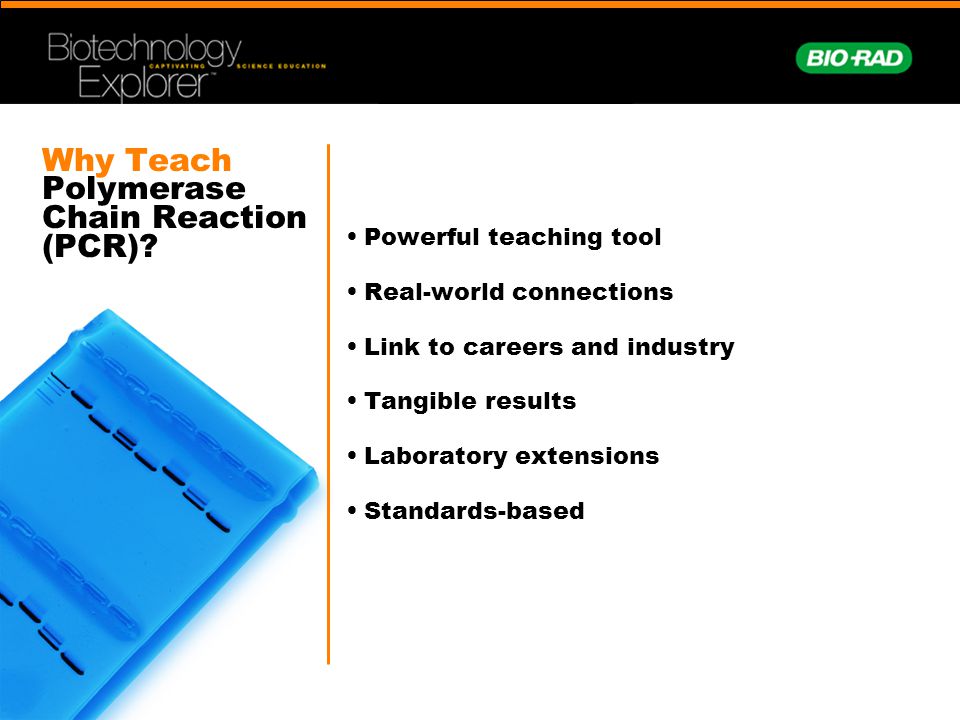 Biotechnology Explorer™ CAPTIVATING SCIENCE EDUCATION

BIO-RAD

Why Teach Polymerase Chain Reaction (PCR)?

• Powerful teaching tool

• Real-world connections

• Link to careers and industry

• Tangible results

• Laboratory extensions

• Standards-based